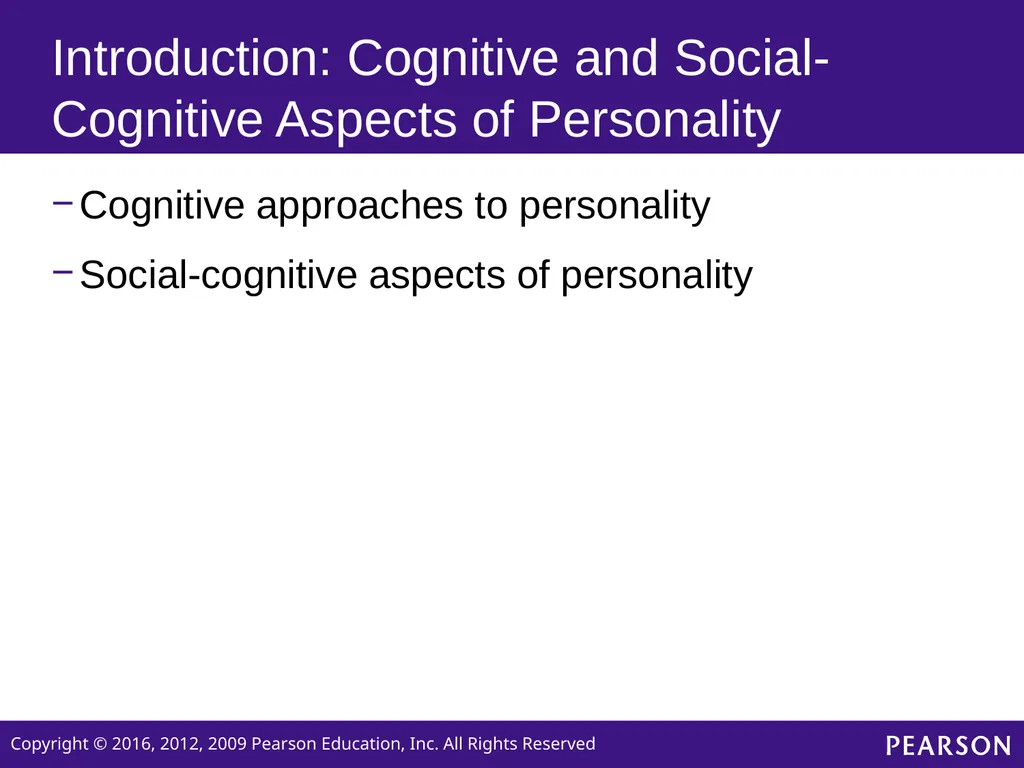 Introduction: Cognitive and Social-Cognitive Aspects of Personality

– Cognitive approaches to personality

– Social-cognitive aspects of personality

Copyright © 2016, 2012, 2009 Pearson Education, Inc. All Rights Reserved

PEARSON